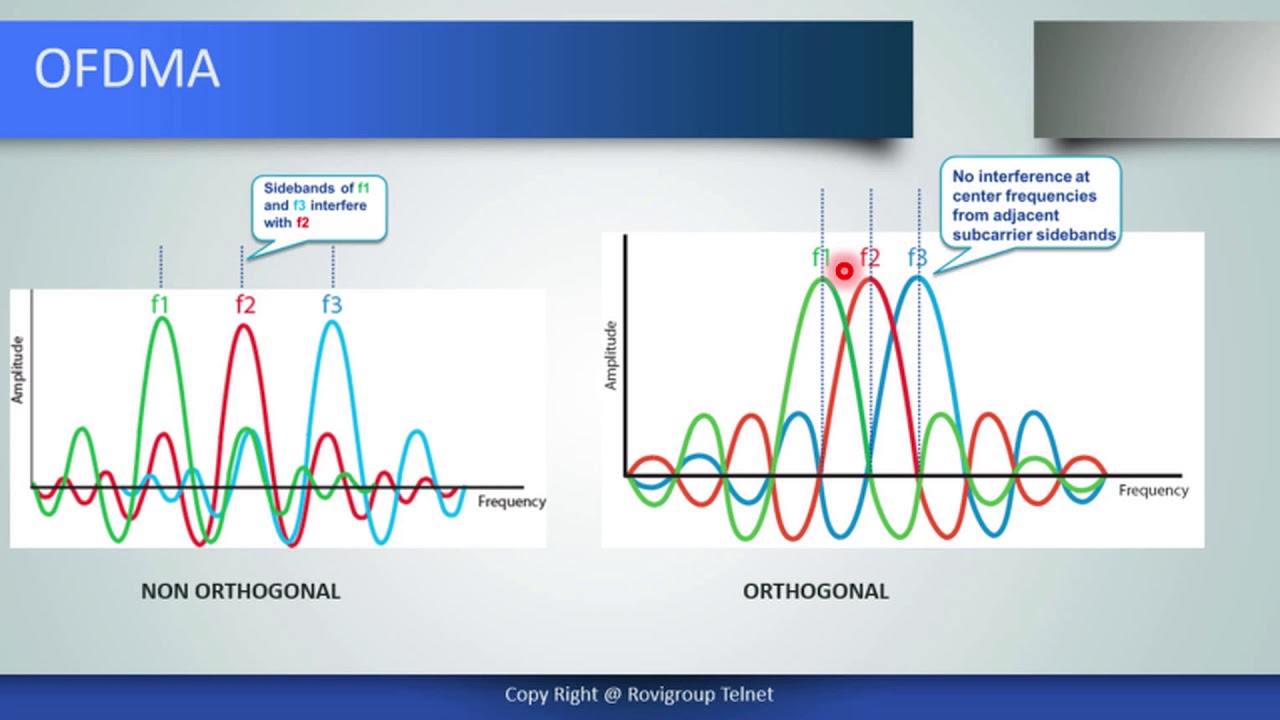 OFDMA

Sidebands of f1 and f3 interfere with f2

f1 f2 f3

Amplitude

Frequency

NON ORTHOGONAL

No interference at center frequencies from adjacent subcarrier sidebands

f1 f2 f3

Amplitude

Frequency

ORTHOGONAL

Copy Right @ Rovigroup Telnet